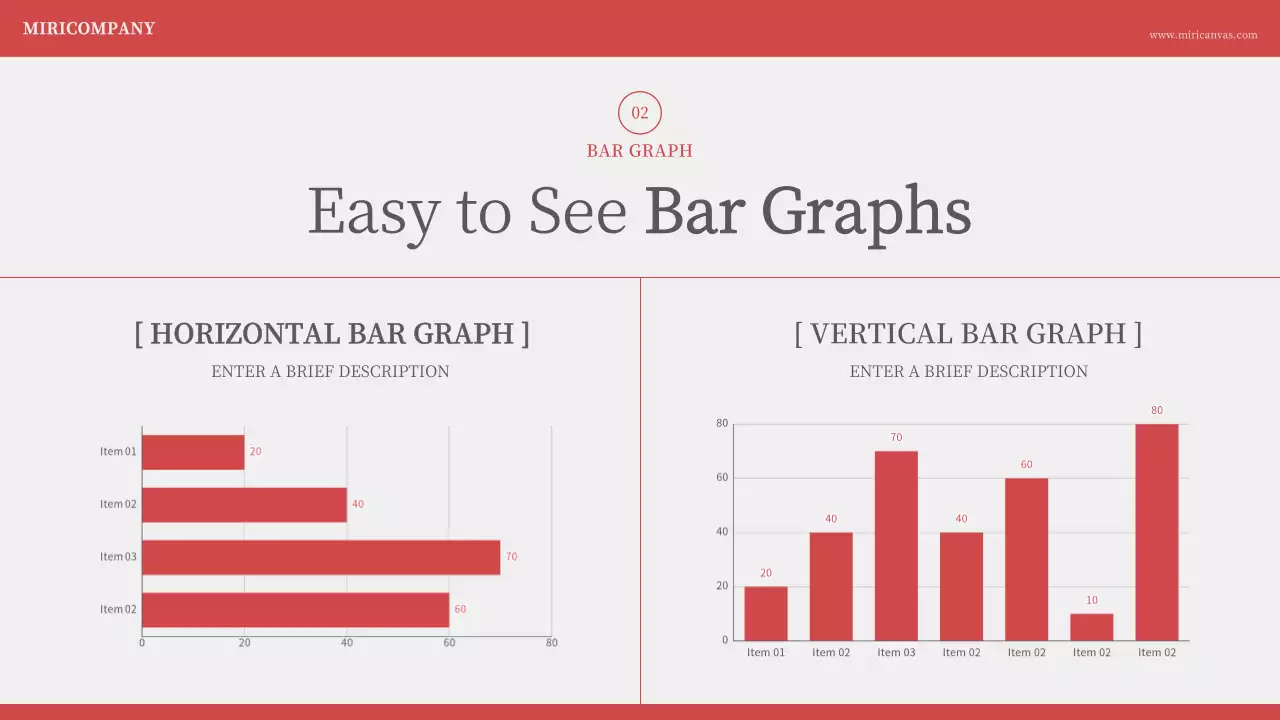 MIRICOMPANY

www.miricanvas.com

02

BAR GRAPH

Easy to See Bar Graphs

[ HORIZONTAL BAR GRAPH ]

ENTER A BRIEF DESCRIPTION

Item 01
20
Item 02
40
Item 03
70
Item 02
60
0
20
40
60
80

[ VERTICAL BAR GRAPH ]

ENTER A BRIEF DESCRIPTION

80
60
40
20
0
20
40
70
40
60
10
80
Item 01
Item 02
Item 03
Item 02
Item 02
Item 02
Item 02